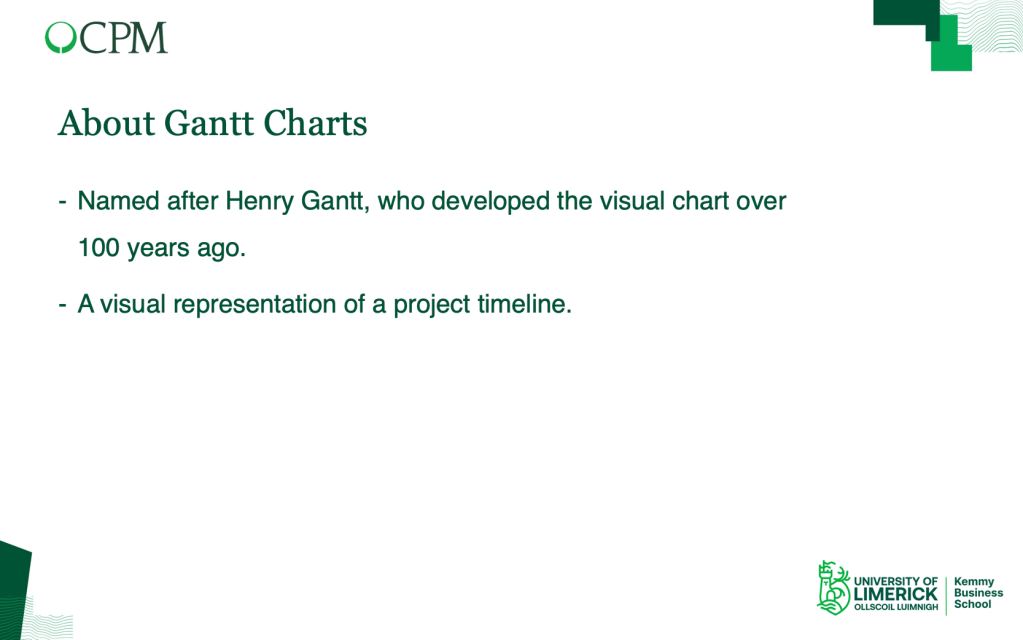 CPM

About Gantt Charts

- Named after Henry Gantt, who developed the visual chart over 100 years ago.

- A visual representation of a project timeline.

UNIVERSITY OF LIMERICK
OLLSCOIL LUIMNIGH
Kemmy Business School